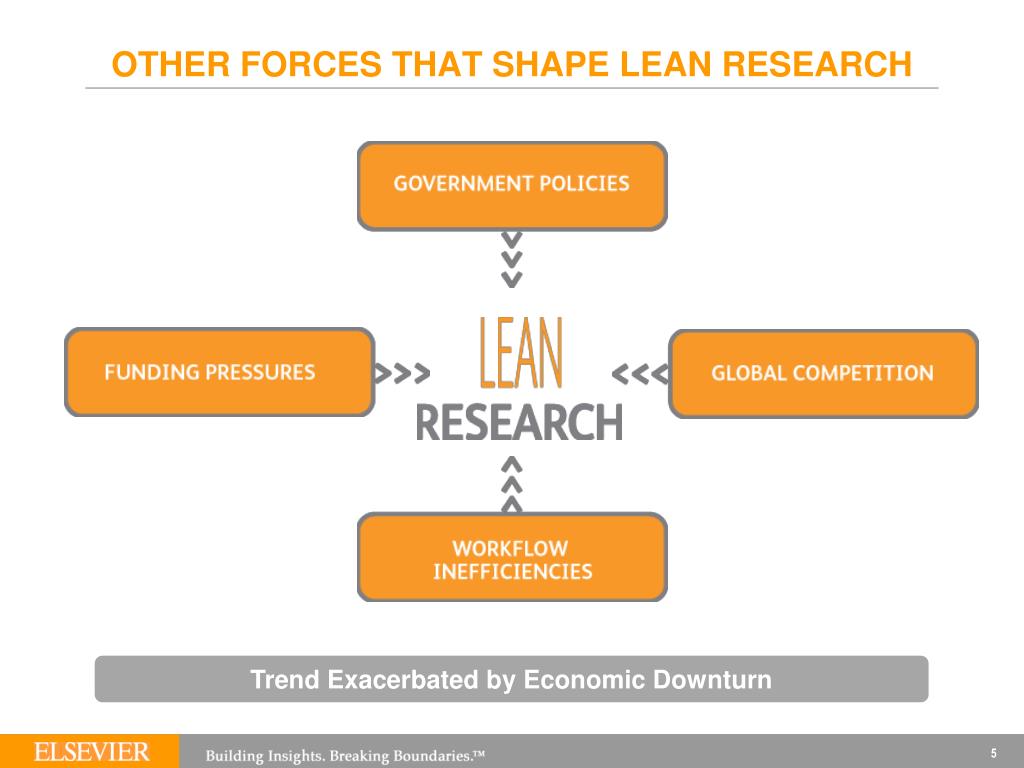 OTHER FORCES THAT SHAPE LEAN RESEARCH

GOVERNMENT POLICIES

FUNDING PRESSURES

LEAN RESEARCH

GLOBAL COMPETITION

WORKFLOW INEFFICIENCIES

Trend Exacerbated by Economic Downturn

ELSEVIER

Building Insights. Breaking Boundaries.™

5